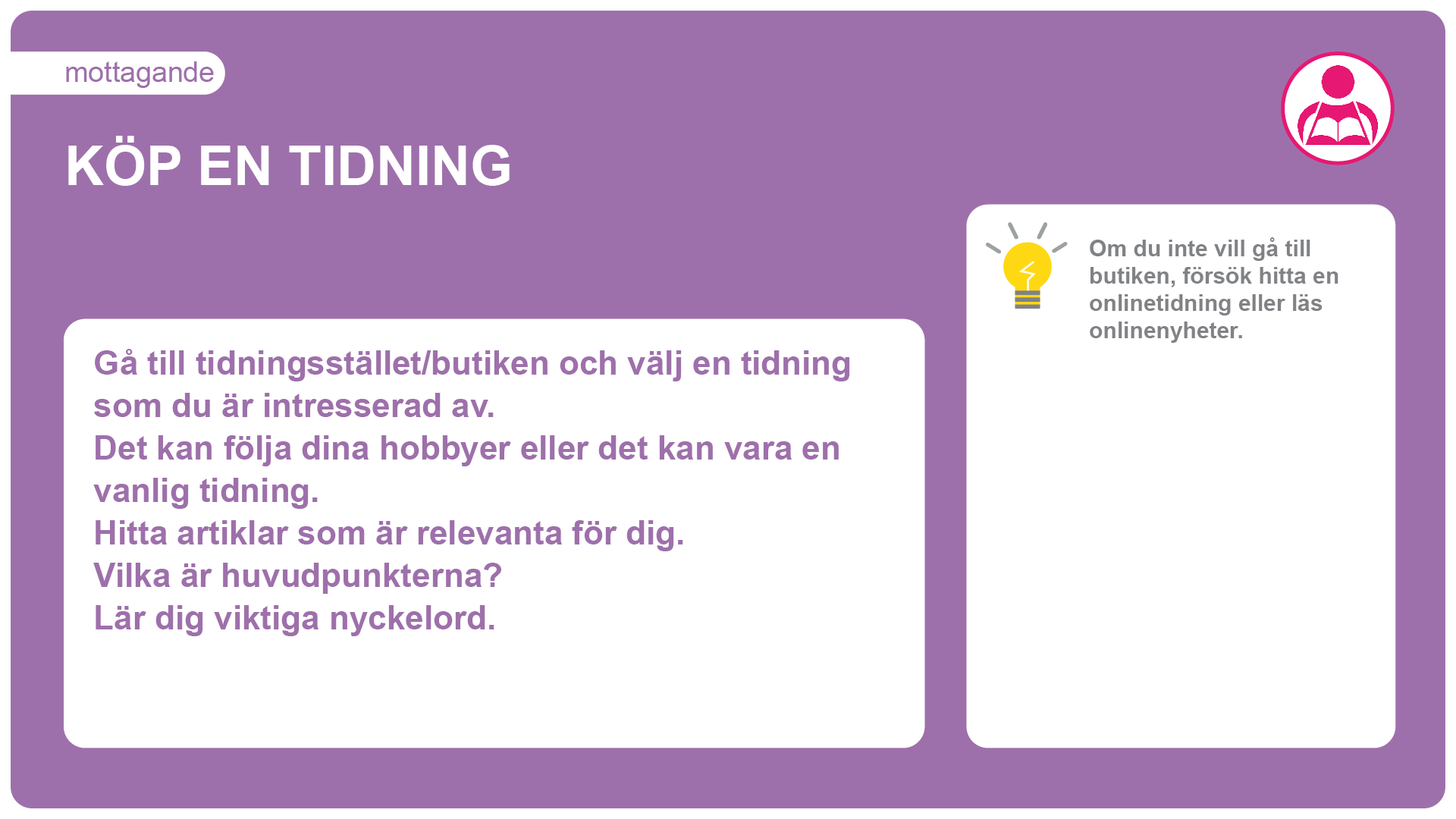 mottagande

KÖP EN TIDNING

Gå till tidningsstället/butiken och välj en tidning som du är intresserad av.
Det kan följa dina hobbyer eller det kan vara en vanlig tidning.
Hitta artiklar som är relevanta för dig.
Vilka är huvudpunkterna?
Lär dig viktiga nyckelord.

Om du inte vill gå till butiken, försök hitta en onlinetidning eller läs onlinenyheter.